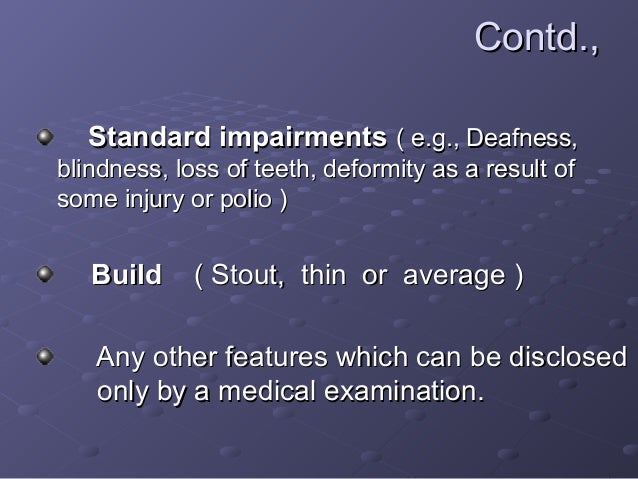 Contd.,

Standard impairments ( e.g., Deafness, blindness, loss of teeth, deformity as a result of some injury or polio )

Build ( Stout, thin or average )

Any other features which can be disclosed only by a medical examination.